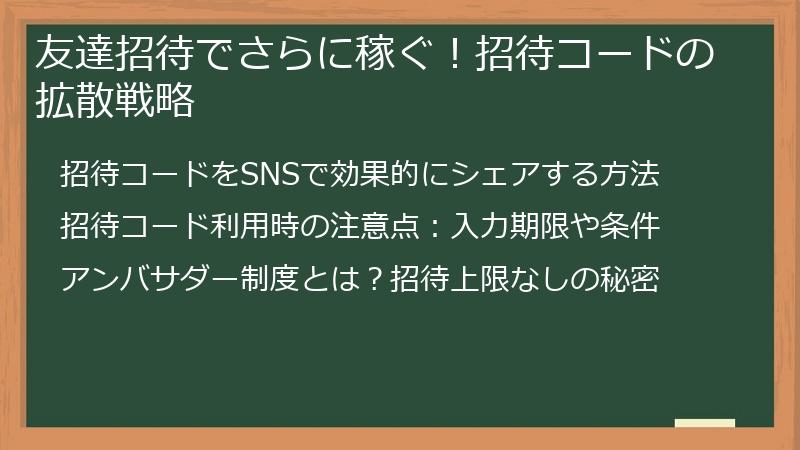 友達招待でさらに稼ぐ！招待コードの拡散戦略

招待コードをSNSで効果的にシェアする方法

招待コード利用時の注意点：入力期限や条件

アンバサダー制度とは？招待上限なしの秘密